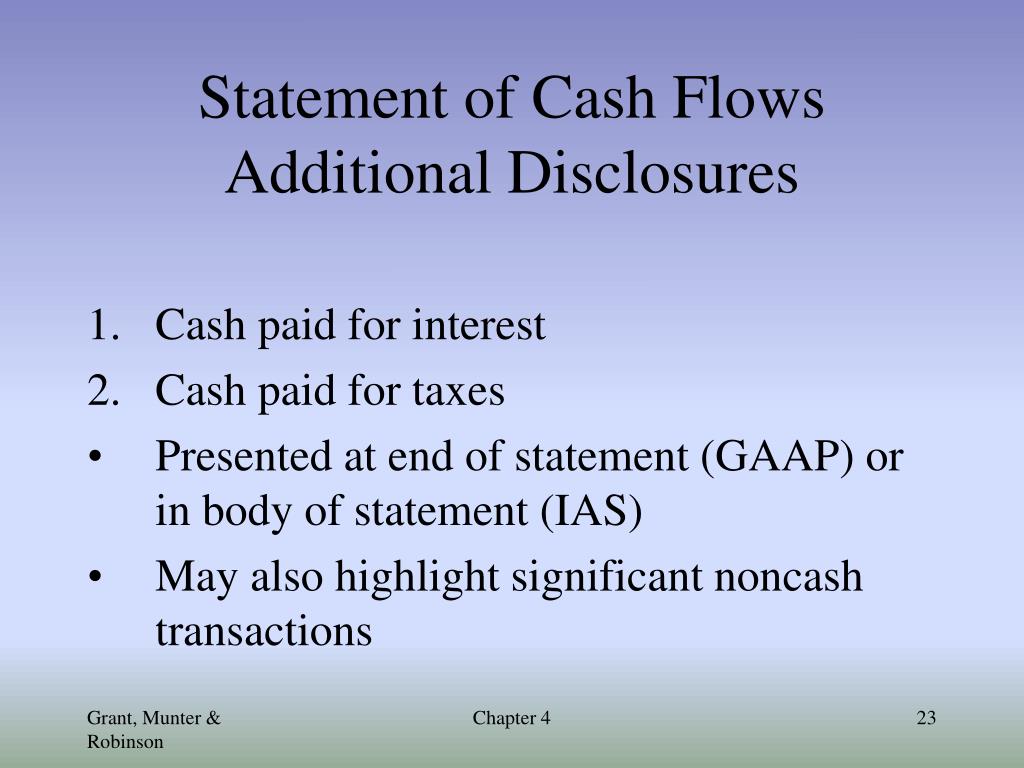 Statement of Cash Flows
Additional Disclosures

1. Cash paid for interest
2. Cash paid for taxes
• Presented at end of statement (GAAP) or in body of statement (IAS)
• May also highlight significant noncash transactions

Grant, Munter & Robinson

Chapter 4

23